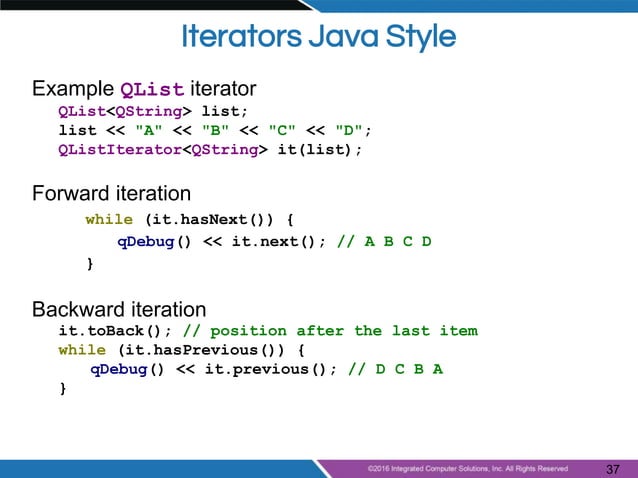 Iterators Java Style

Example QList iterator

QList<QString> list;
list << "A" << "B" << "C" << "D";
QListIterator<QString> it(list);

Forward iteration

while (it.hasNext()) {
qDebug() << it.next(); // A B C D
}

Backward iteration

it.toBack(); // position after the last item
while (it.hasPrevious()) {
qDebug() << it.previous(); // D C B A
}

©2016 Integrated Computer Solutions, Inc. All Rights Reserved

37